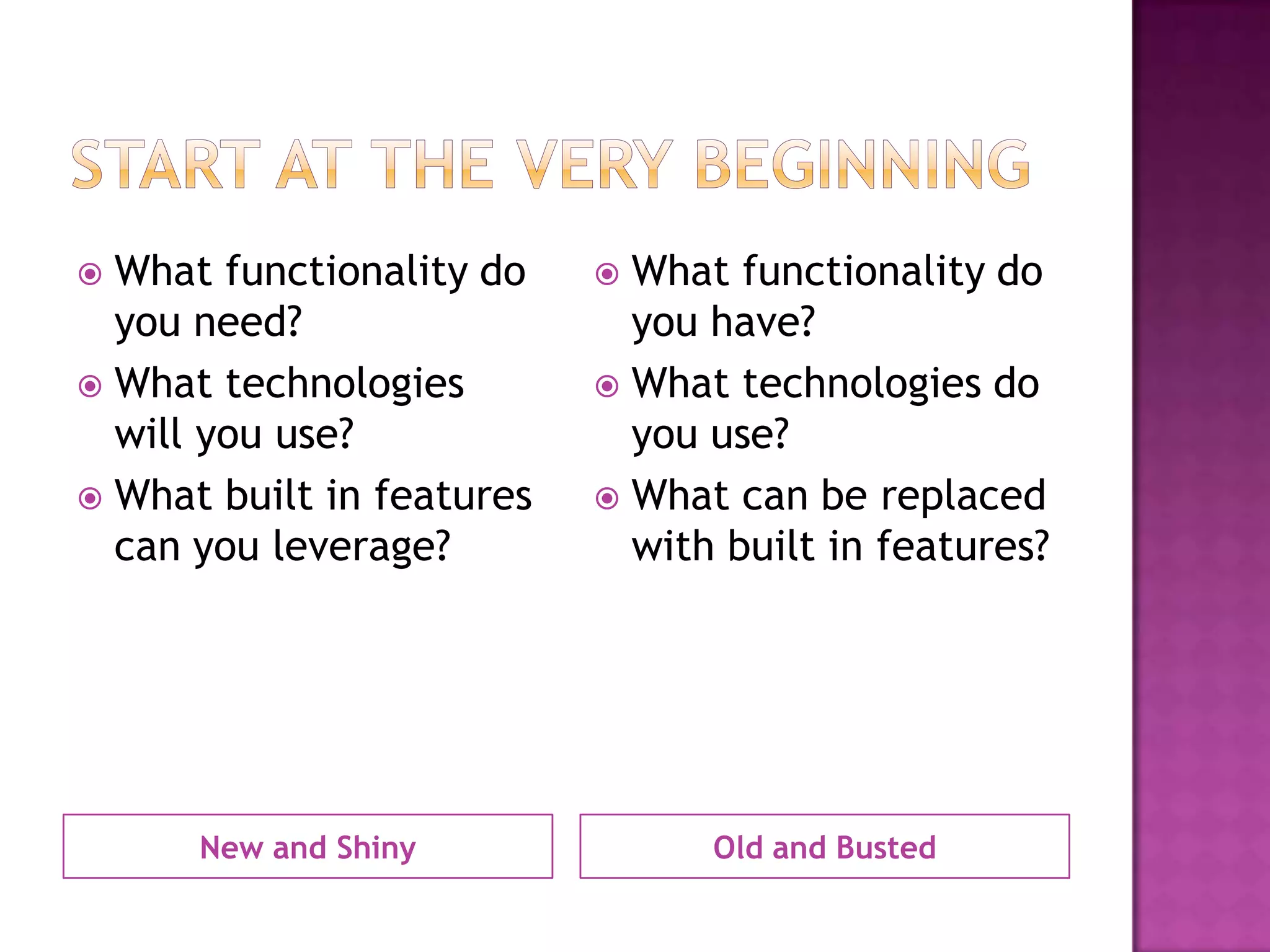 START AT THE VERY BEGINNING

What functionality do you need?
What technologies will you use?
What built in features can you leverage?

New and Shiny

What functionality do you have?
What technologies do you use?
What can be replaced with built in features?

Old and Busted